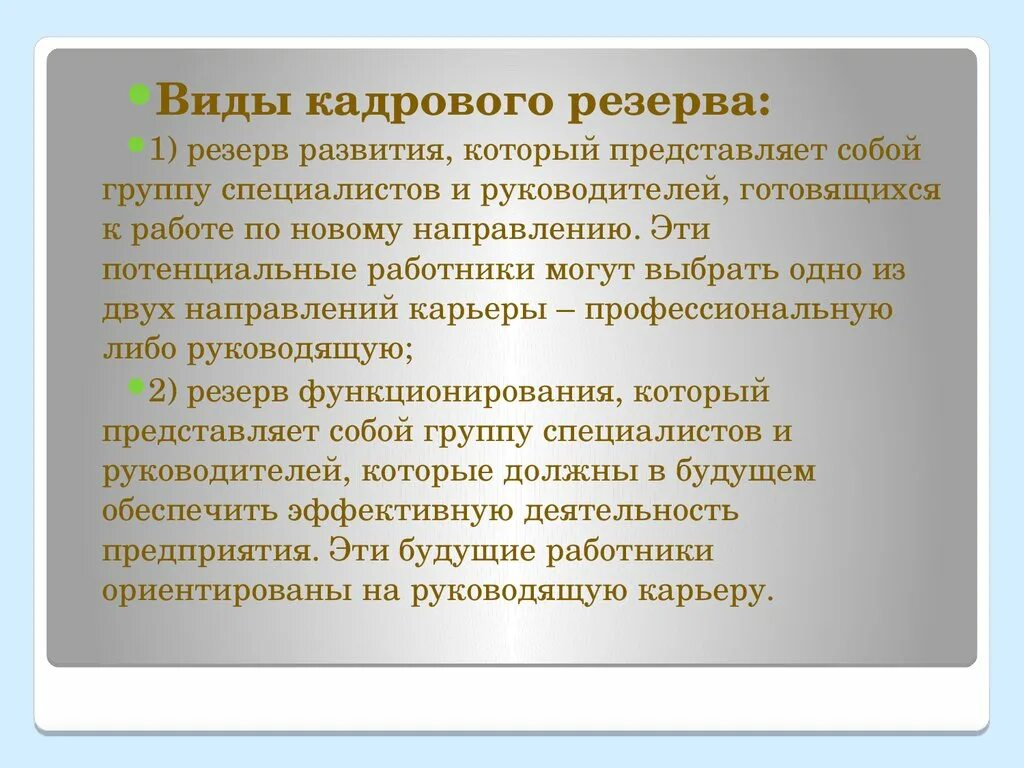 Виды кадрового резерва:

1) резерв развития, который представляет собой группу специалистов и руководителей, готовящихся к работе по новому направлению. Эти потенциальные работники могут выбрать одно из двух направлений карьеры – профессиональную либо руководящую;

2) резерв функционирования, который представляет собой группу специалистов и руководителей, которые должны в будущем обеспечить эффективную деятельность предприятия. Эти будущие работники ориентированы на руководящую карьеру.